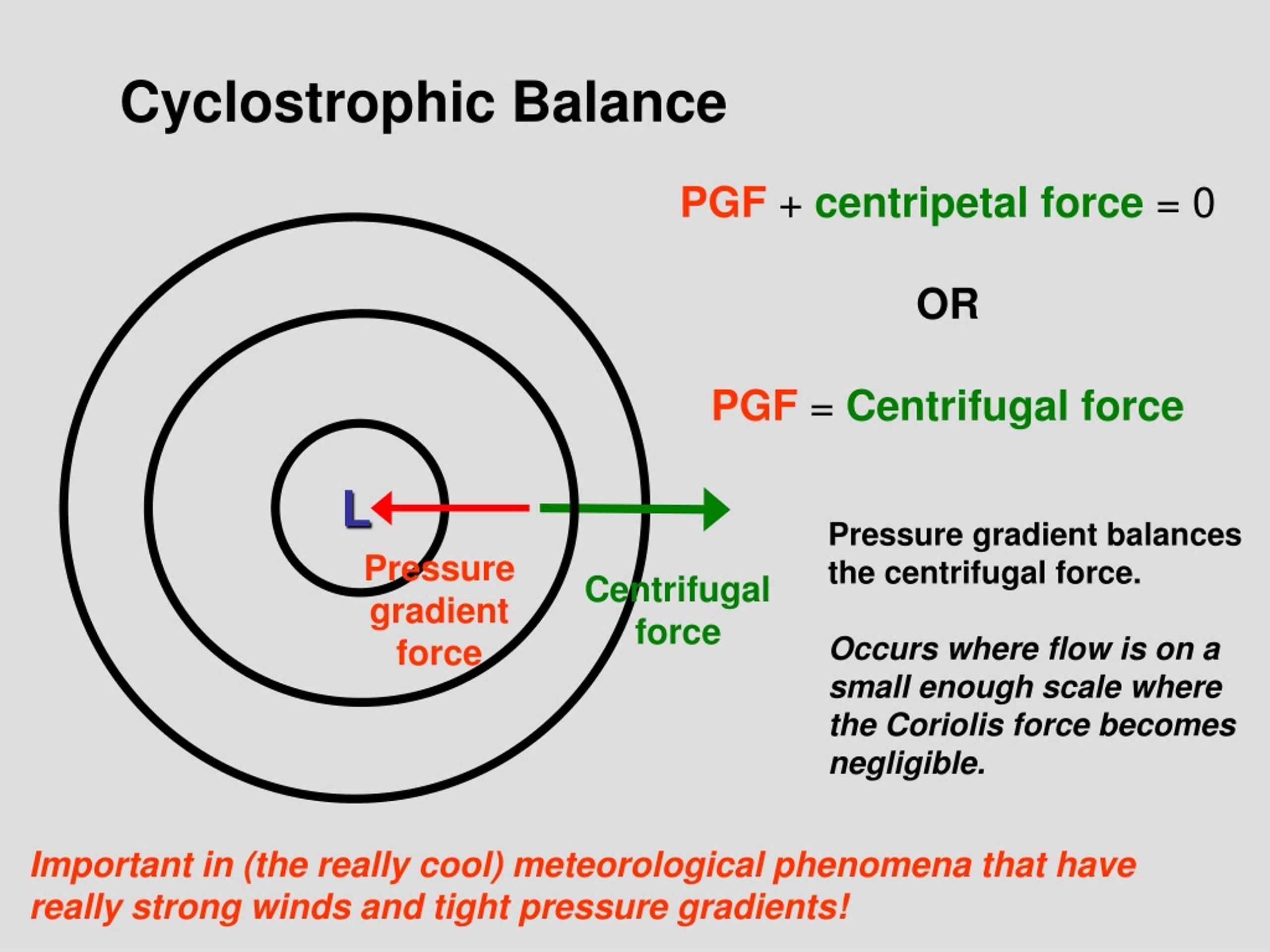 Cyclostrophic Balance

PGF + centripetal force = 0

OR

PGF = Centrifugal force

L

Pressure gradient force

Centrifugal force

Pressure gradient balances the centrifugal force.

Occurs where flow is on a small enough scale where the Coriolis force becomes negligible.

Important in (the really cool) meteorological phenomena that have really strong winds and tight pressure gradients!